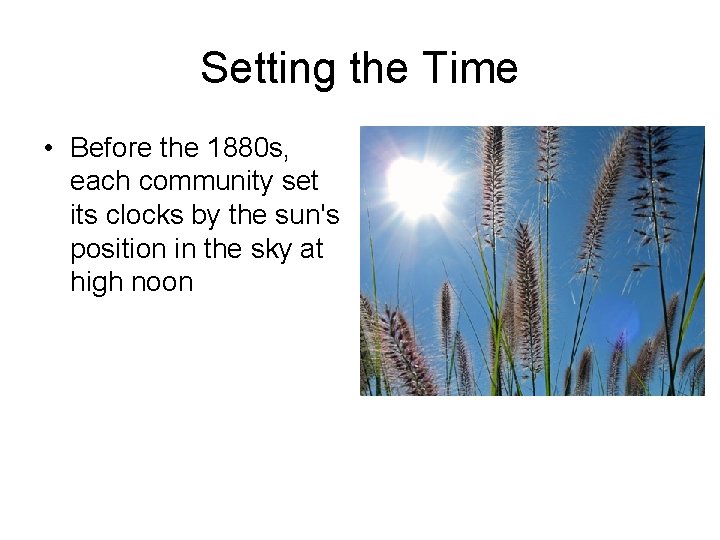 Setting the Time

• Before the 1880s, each community set its clocks by the sun's position in the sky at high noon